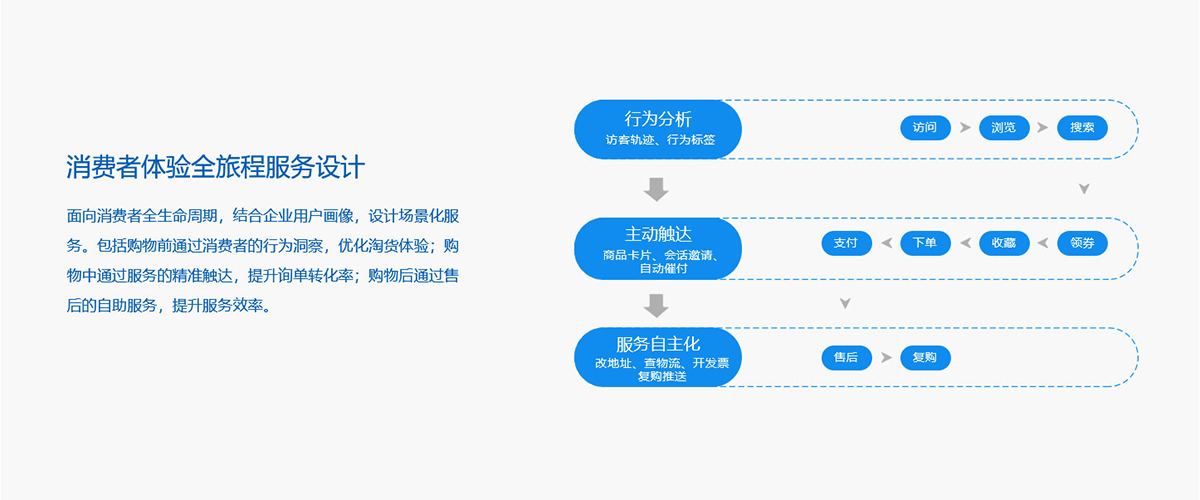 消费者体验全旅程服务设计

面向消费者全生命周期，结合企业用户画像，设计场景化服务。包括购物前通过消费者的行为洞察，优化淘货体验；购物中通过服务的精准触达，提升询单转化率；购物后通过售后的自助服务，提升服务效率。

行为分析
访客轨迹、行为标签

访问
浏览
搜索

主动触达
商品卡片、会话邀请、自动催付

支付
下单
收藏
领券

服务自主化
改地址、查物流、开发票
复购推送

售后
复购